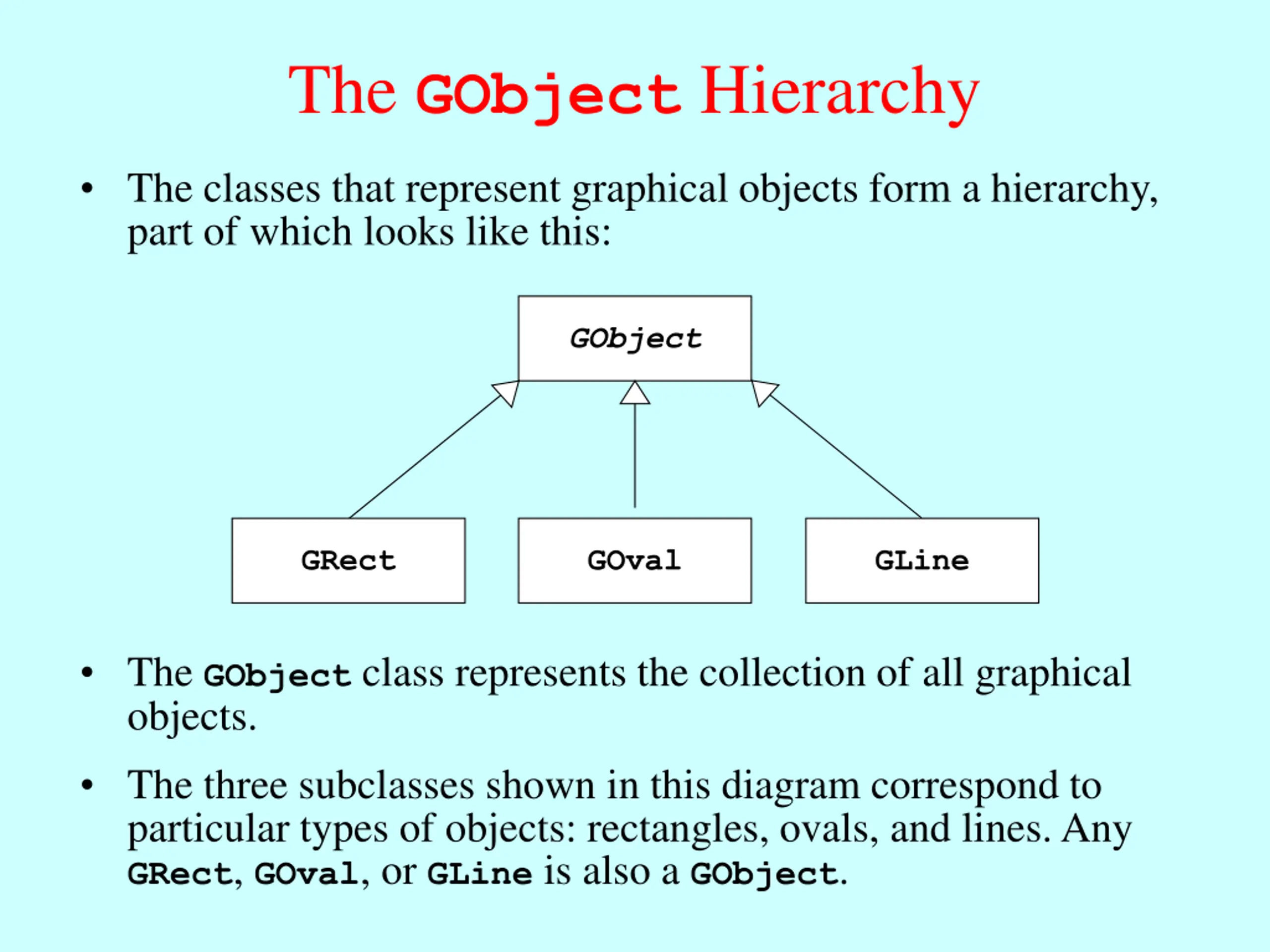 The GObject Hierarchy

• The classes that represent graphical objects form a hierarchy, part of which looks like this:

GObject

GRect

GOval

GLine

• The GObject class represents the collection of all graphical objects.

• The three subclasses shown in this diagram correspond to particular types of objects: rectangles, ovals, and lines. Any GRect, GOval, or GLine is also a GObject.